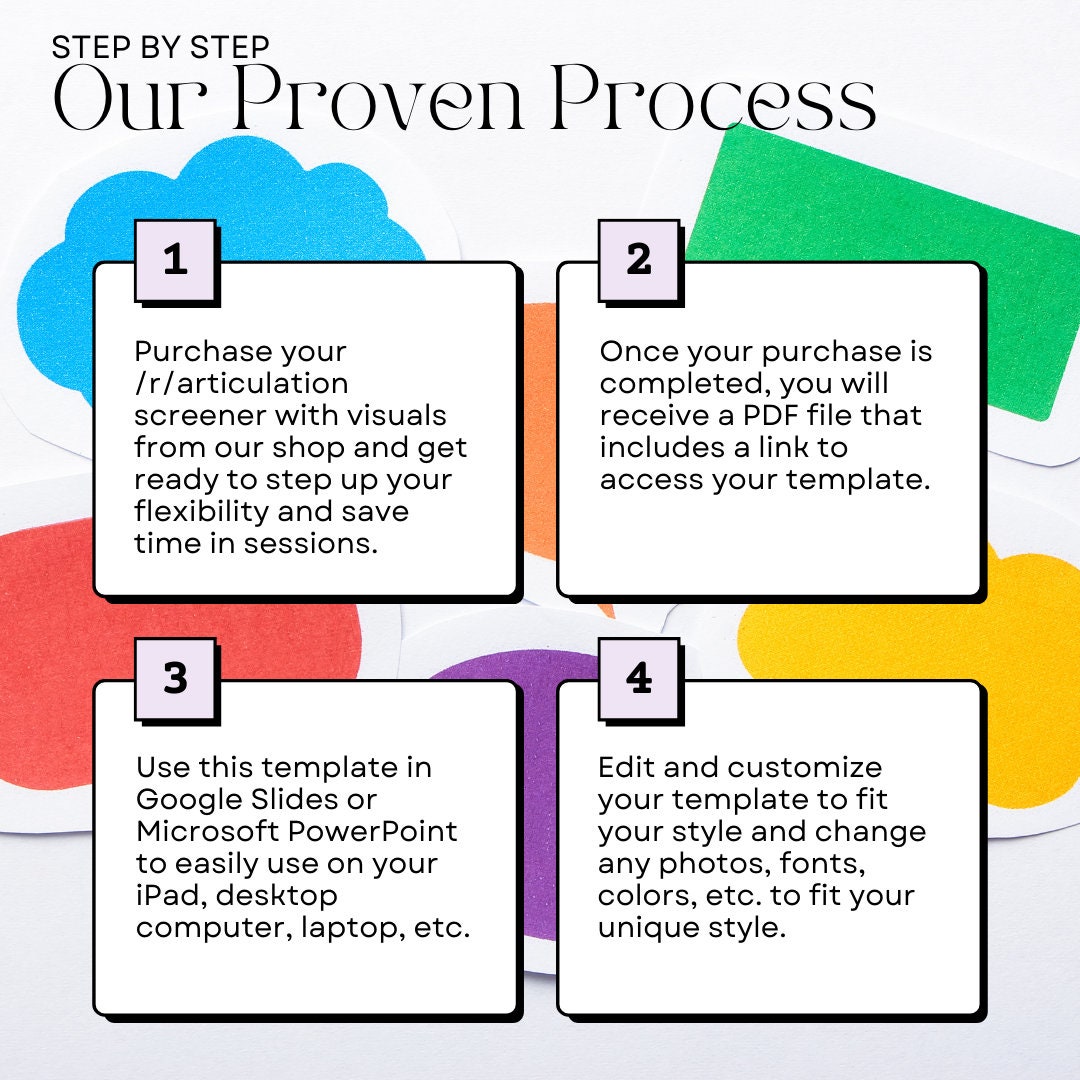 STEP BY STEP
Our Proven Process

1

Purchase your /r/articulation screener with visuals from our shop and get ready to step up your flexibility and save time in sessions.

2

Once your purchase is completed, you will receive a PDF file that includes a link to access your template.

3

Use this template in Google Slides or Microsoft PowerPoint to easily use on your iPad, desktop computer, laptop, etc.

4

Edit and customize your template to fit your style and change any photos, fonts, colors, etc. to fit your unique style.